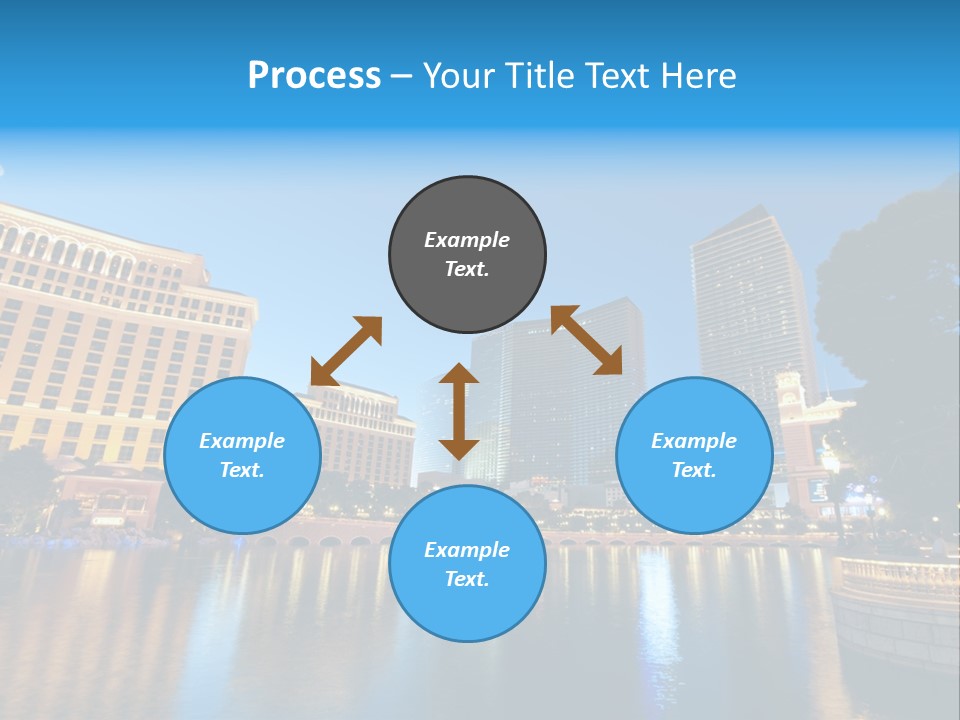 Process – Your Title Text Here

Example Text.

Example Text.

Example Text.

Example Text.